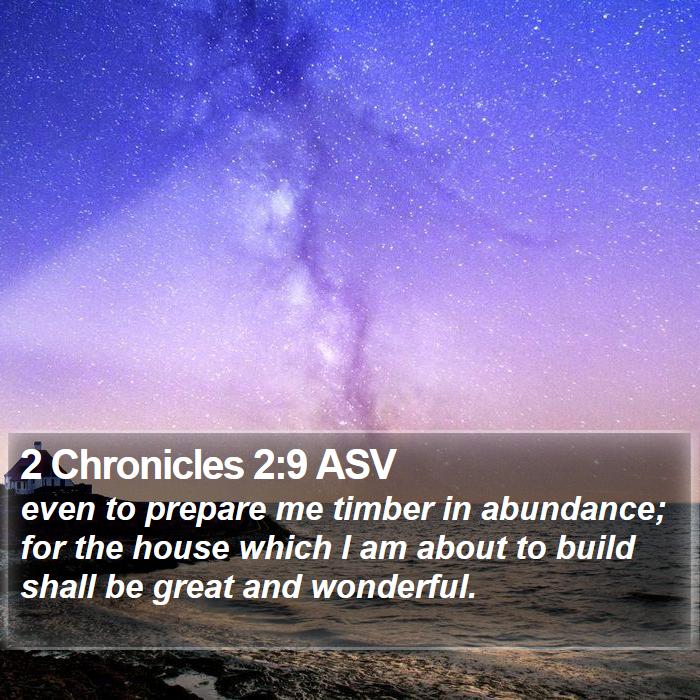 2 Chronicles 2:9 ASV

even to prepare me timber in abundance; for the house which I am about to build shall be great and wonderful.